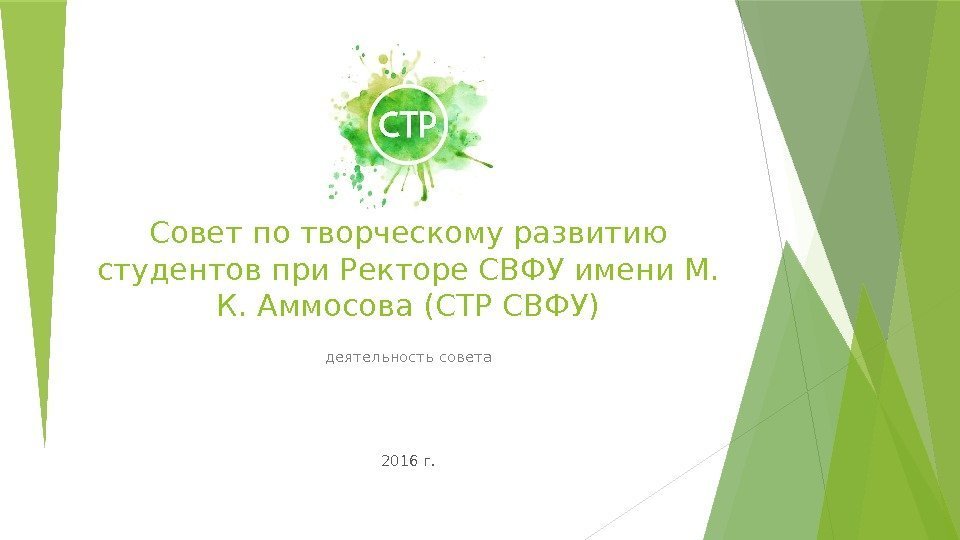 СТР

Совет по творческому развитию студентов при Ректоре СВФУ имени М. К. Аммосова (СТР СВФУ)

деятельность совета

2016 г.